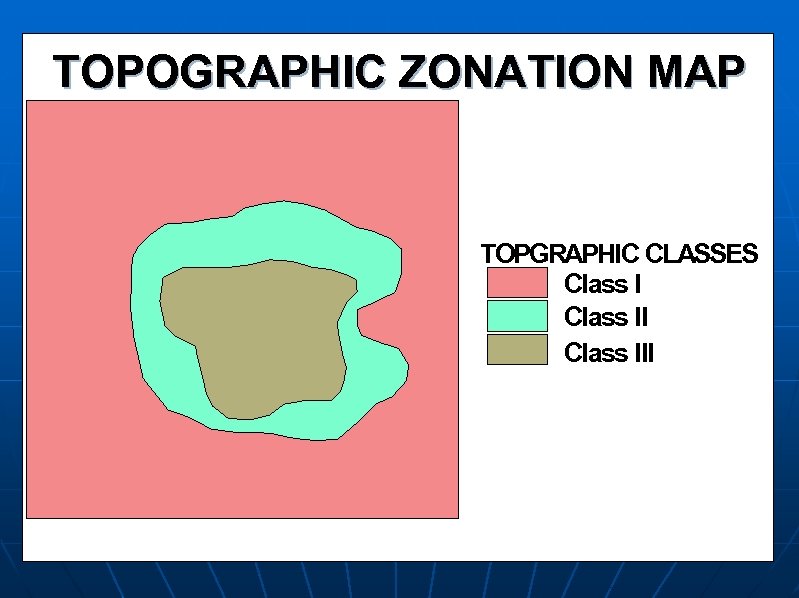 TOPOGRAPHIC ZONATION MAP

TOPGRAPHIC CLASSES
Class I
Class II
Class III